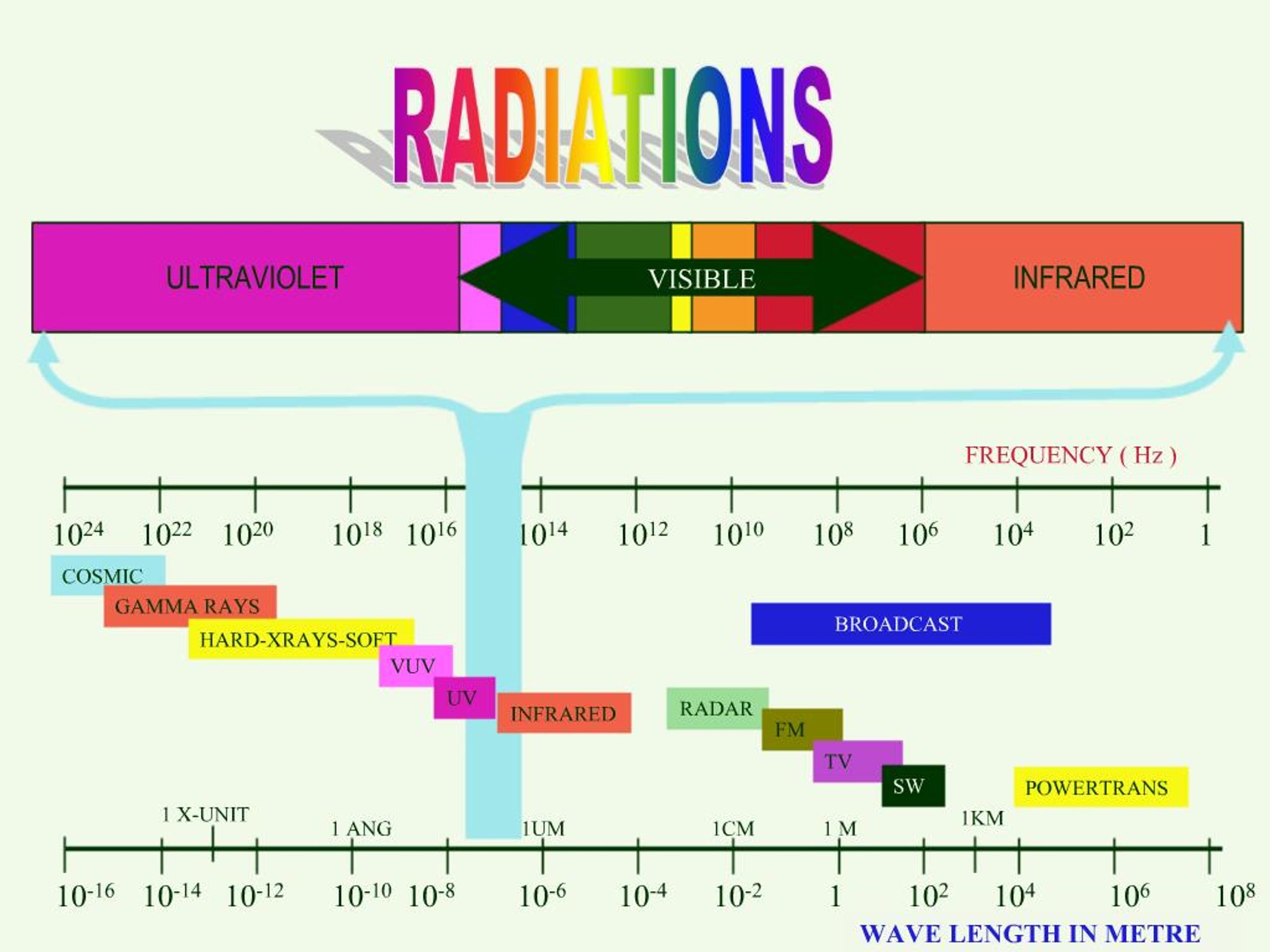 RADIATIONS

ULTRAVIOLET VISIBLE INFRARED

FREQUENCY ( Hz )

$10^{24}$ $10^{22}$ $10^{20}$ $10^{18}$ $10^{16}$ $10^{14}$ $10^{12}$ $10^{10}$ $10^{8}$ $10^{6}$ $10^{4}$ $10^{2}$ 1

COSMIC
GAMMA RAYS
HARD-XRAYS-SOFT
VUV
UV
INFRARED
BROADCAST
RADAR
FM
TV
SW
POWERTRANS

1 X-UNIT 1 ANG 1UM 1CM 1 M 1KM

$10^{-16}$ $10^{-14}$ $10^{-12}$ $10^{-10}$ $10^{-8}$ $10^{-6}$ $10^{-4}$ $10^{-2}$ 1 $10^{2}$ $10^{4}$ $10^{6}$ $10^{8}$

WAVE LENGTH IN METRE